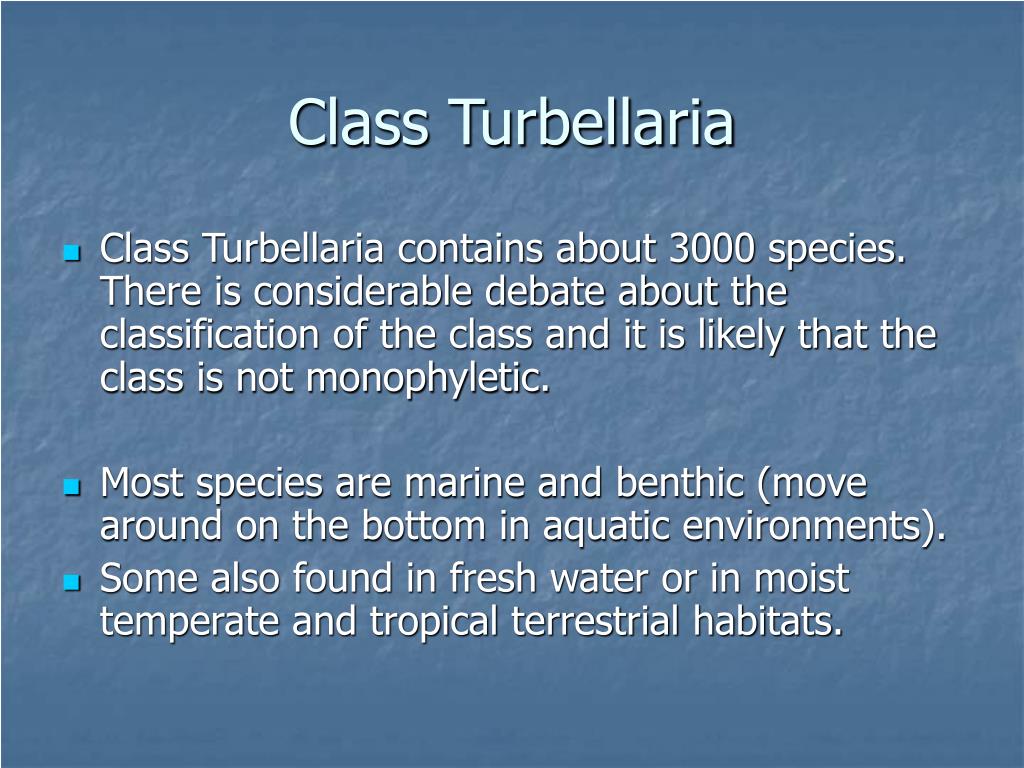 Class Turbellaria

Class Turbellaria contains about 3000 species. There is considerable debate about the classification of the class and it is likely that the class is not monophyletic.

Most species are marine and benthic (move around on the bottom in aquatic environments).

Some also found in fresh water or in moist temperate and tropical terrestrial habitats.